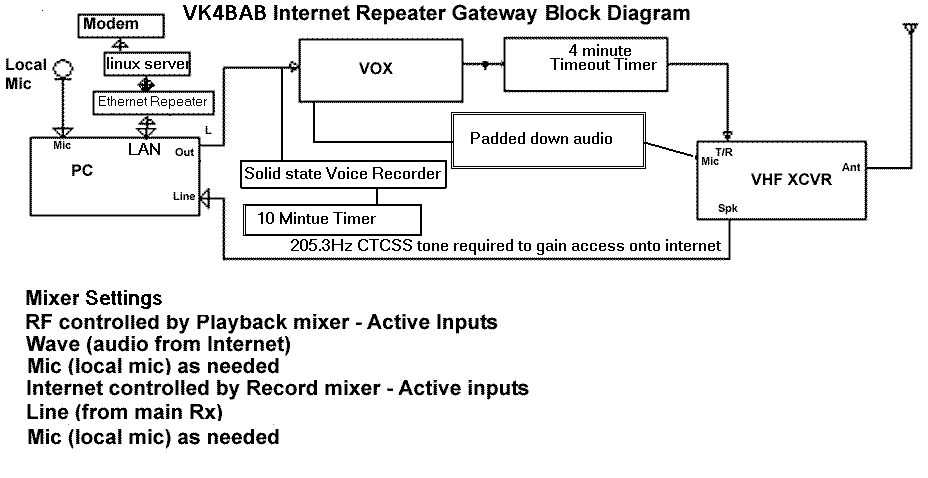 VK4BAB Internet Repeater Gateway Block Diagram

Modem

linux server

Ethernet Repeater

Local Mic

Mic

LAN

PC

Out

L

Line

VOX

4 minute Timeout Timer

Padded down audio

Solid state Voice Recorder

10 Mintue Timer

T/R

Mic

VHF XCVR

Ant

Spk

205.3Hz CTCSS tone required to gain access onto internet

Mixer Settings
RF controlled by Playback mixer - Active Inputs
Wave (audio from Internet)
Mic (local mic) as needed
Internet controlled by Record mixer - Active inputs
Line (from main Rx)
Mic (local mic) as needed